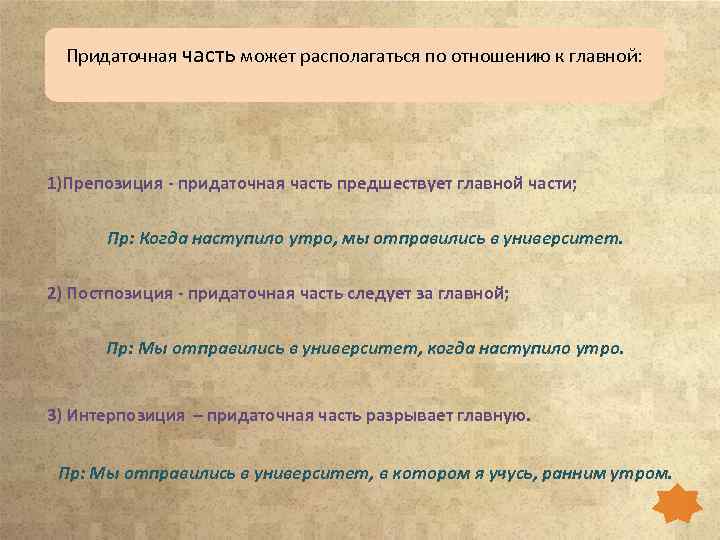 Придаточная часть может располагаться по отношению к главной:

1)Препозиция - придаточная часть предшествует главной части;

Пр: Когда наступило утро, мы отправились в университет.

2) Постпозиция - придаточная часть следует за главной;

Пр: Мы отправились в университет, когда наступило утро.

3) Интерпозиция – придаточная часть разрывает главную.

Пр: Мы отправились в университет, в котором я учусь, ранним утром.